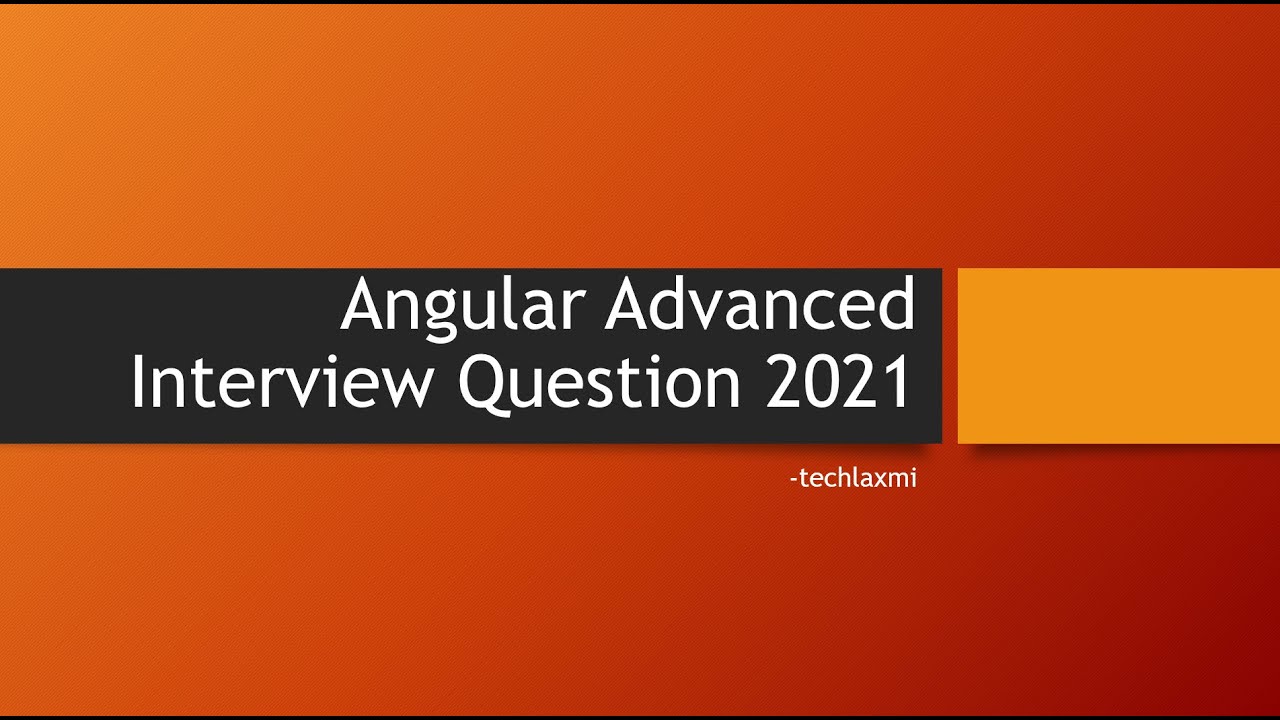 Angular Advanced Interview Question 2021

-techlaxmi